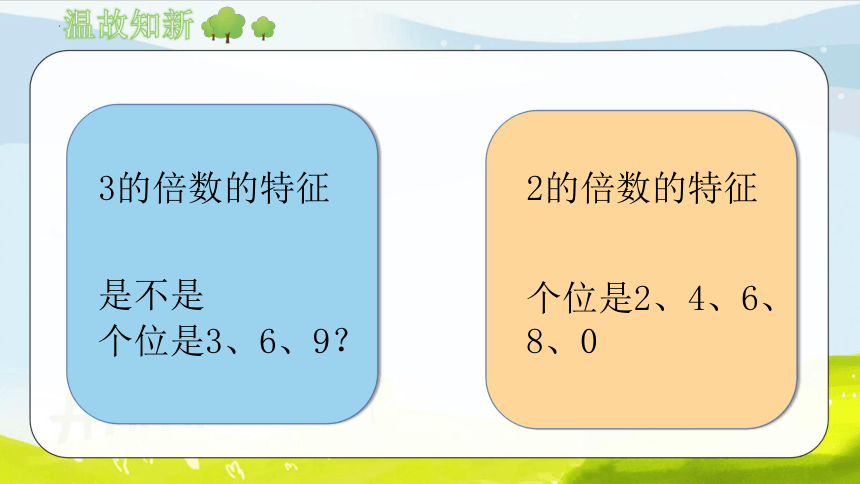 温故知新

3的倍数的特征

是不是
个位是3、6、9？

2的倍数的特征

个位是2、4、6、8、0